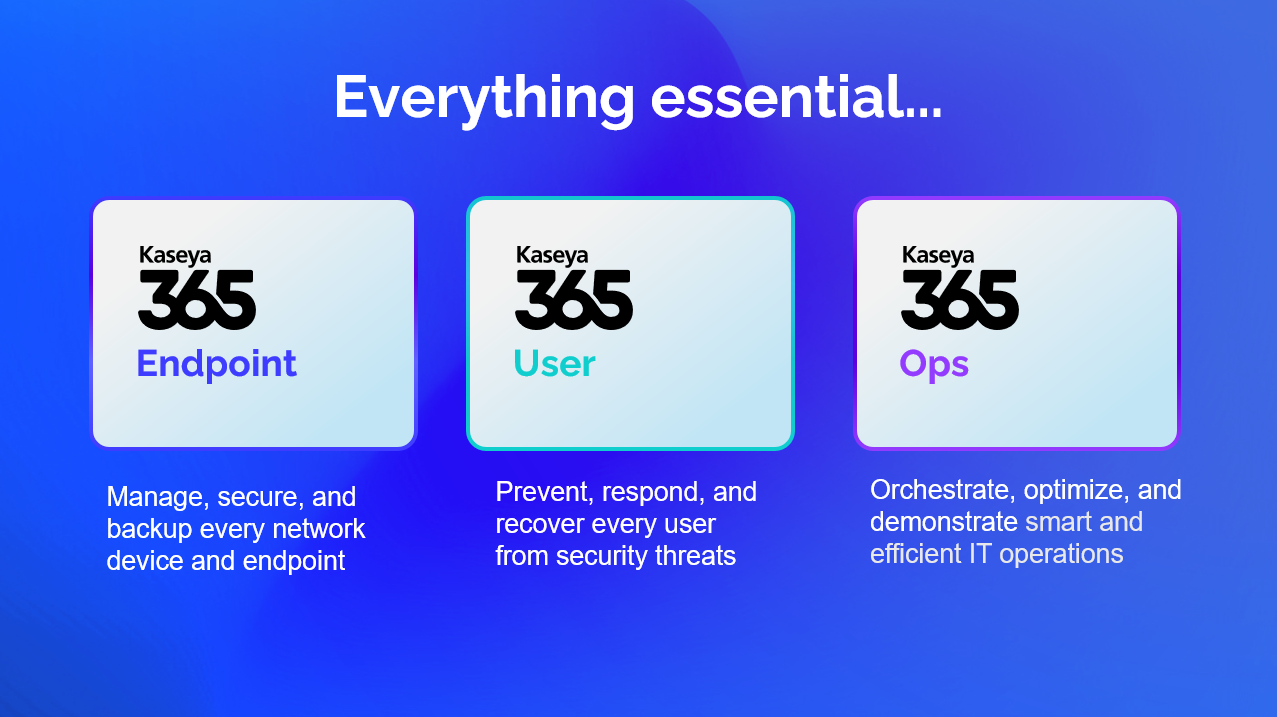 Everything essential...

Kaseya
365
Endpoint

Manage, secure, and backup every network device and endpoint

Kaseya
365
User

Prevent, respond, and recover every user from security threats

Kaseya
365
Ops

Orchestrate, optimize, and demonstrate smart and efficient IT operations